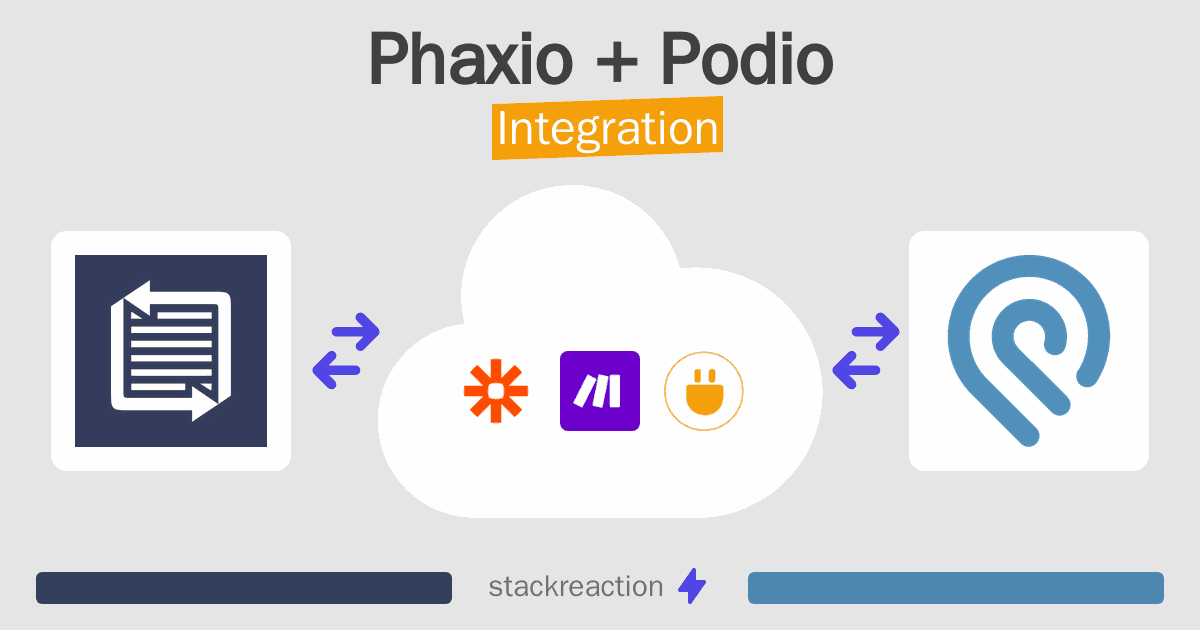 Phaxio + Podio
Integration

stackreaction